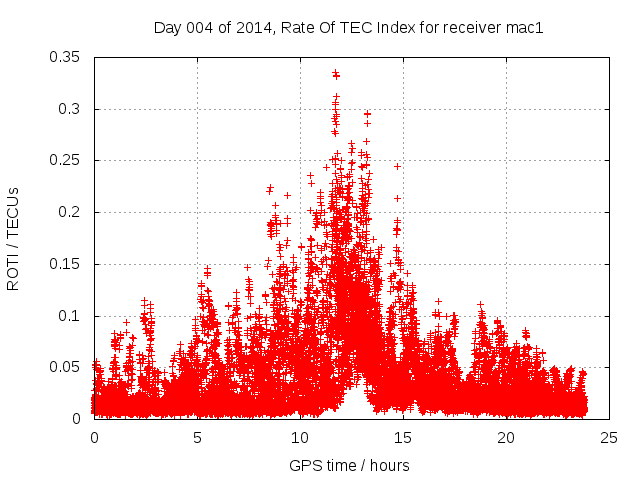 Day 004 of 2014, Rate Of TEC Index for receiver mac1

ROTI / TECUs

0.35
0.3
0.25
0.2
0.15
0.1
0.05
0

0
5
10
15
20
25

GPS time / hours